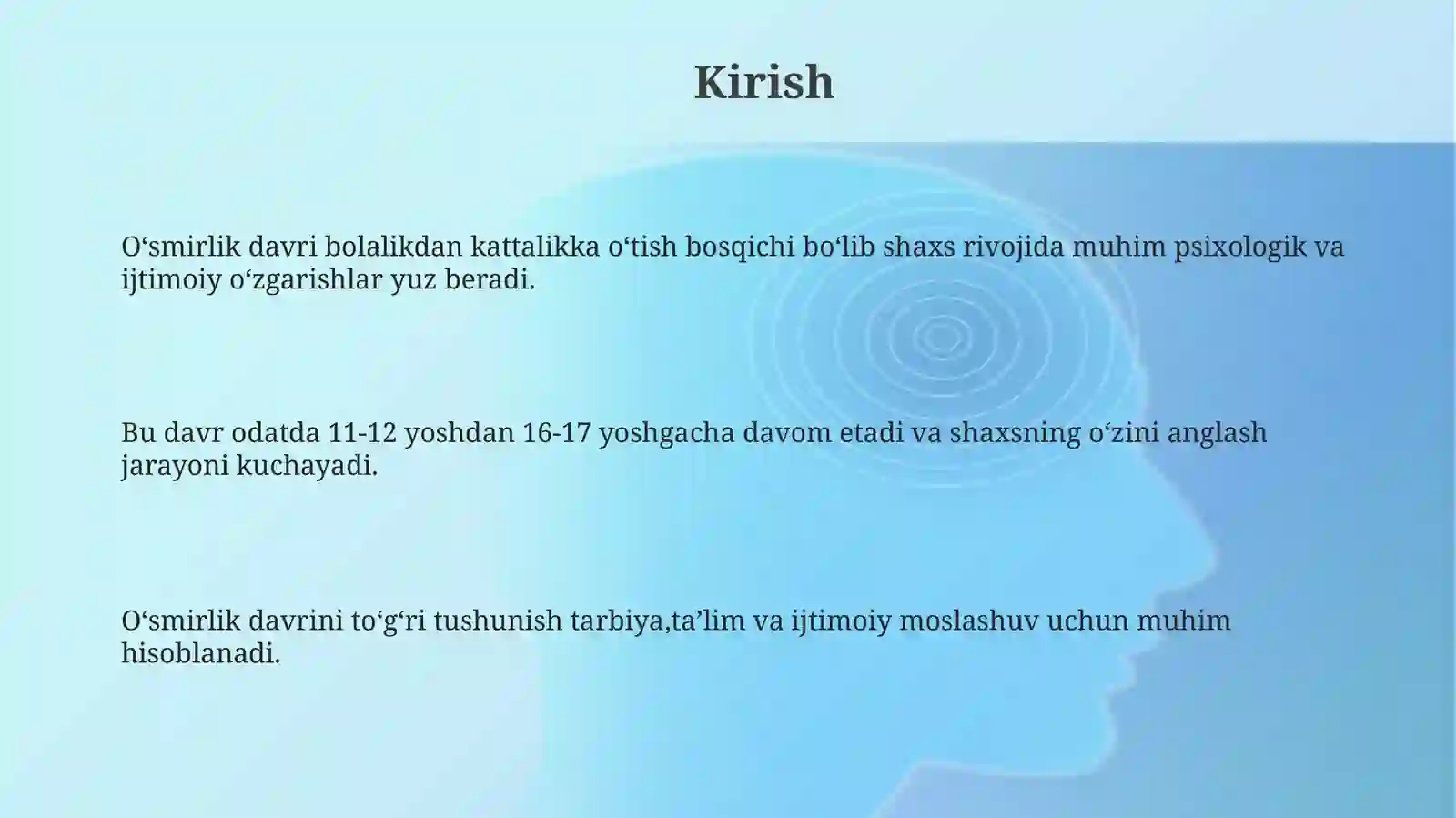 Kirish

O‘smirlik davri bolalikdan kattalikka o‘tish bosqichi bo‘lib shaxs rivojida muhim psixologik va ijtimoiy o‘zgarishlar yuz beradi.

Bu davr odatda 11-12 yoshdan 16-17 yoshgacha davom etadi va shaxsning o‘zini anglash jarayoni kuchayadi.

O‘smirlik davrini to‘g‘ri tushunish tarbiya,ta’lim va ijtimoiy moslashuv uchun muhim hisoblanadi.